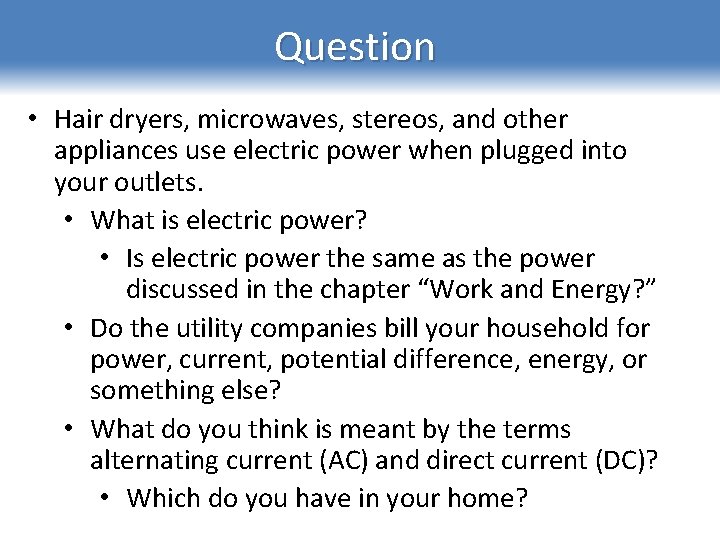 Question

• Hair dryers, microwaves, stereos, and other appliances use electric power when plugged into your outlets.
  • What is electric power?
    • Is electric power the same as the power discussed in the chapter “Work and Energy?”
  • Do the utility companies bill your household for power, current, potential difference, energy, or something else?
  • What do you think is meant by the terms alternating current (AC) and direct current (DC)?
    • Which do you have in your home?